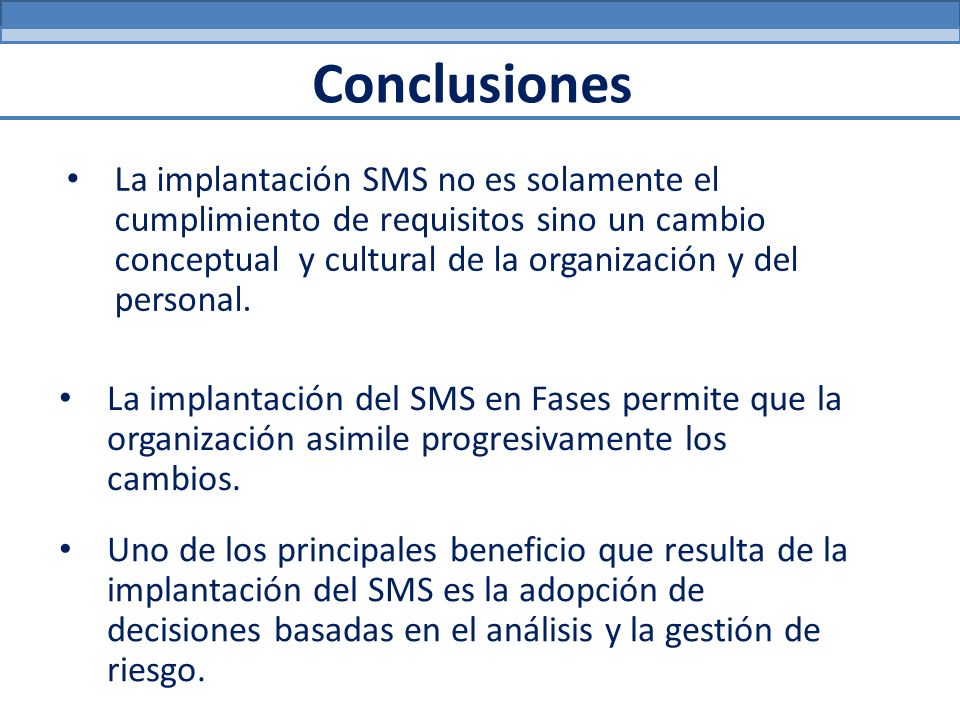 Conclusiones

• La implantación SMS no es solamente el cumplimiento de requisitos sino un cambio conceptual y cultural de la organización y del personal.

• La implantación del SMS en Fases permite que la organización asimile progresivamente los cambios.

• Uno de los principales beneficio que resulta de la implantación del SMS es la adopción de decisiones basadas en el análisis y la gestión de riesgo.